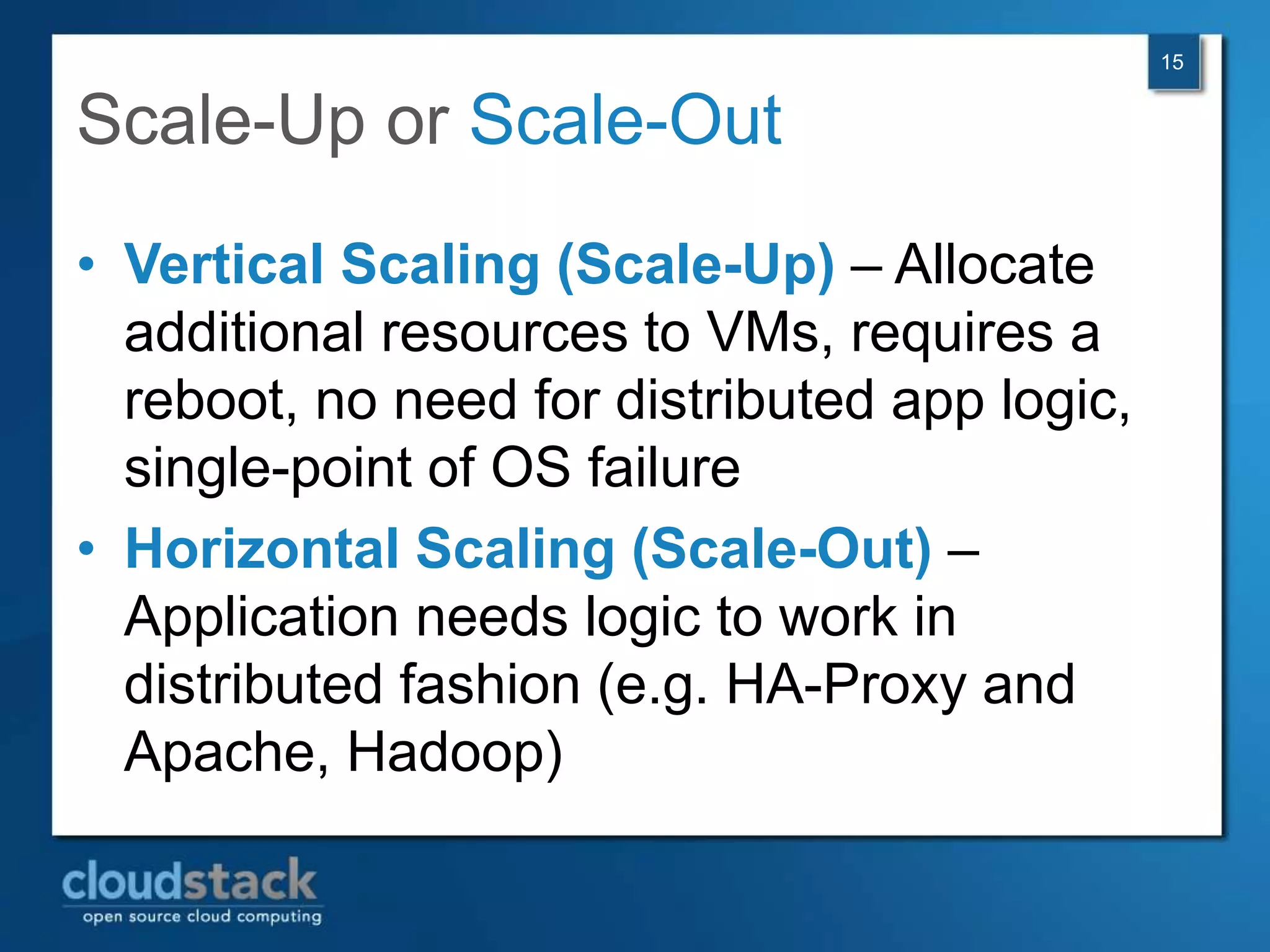 15

Scale-Up or Scale-Out

• Vertical Scaling (Scale-Up) – Allocate additional resources to VMs, requires a reboot, no need for distributed app logic, single-point of OS failure

• Horizontal Scaling (Scale-Out) – Application needs logic to work in distributed fashion (e.g. HA-Proxy and Apache, Hadoop)

cloudstack
open source cloud computing